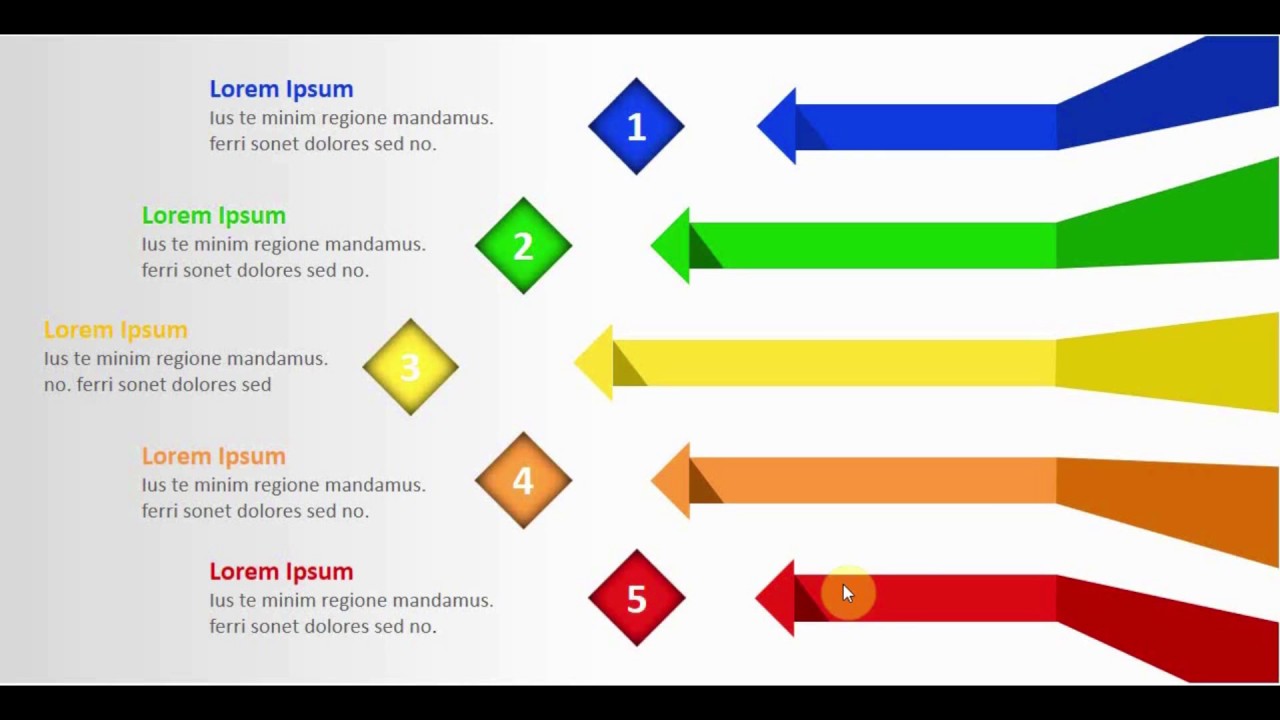 Lorem Ipsum
Ius te minim regione mandamus. ferri sonet dolores sed no.

1

Lorem Ipsum
Ius te minim regione mandamus. ferri sonet dolores sed no.

2

Lorem Ipsum
Ius te minim regione mandamus. no. ferri sonet dolores sed

3

Lorem Ipsum
Ius te minim regione mandamus. ferri sonet dolores sed no.

4

Lorem Ipsum
Ius te minim regione mandamus. ferri sonet dolores sed no.

5